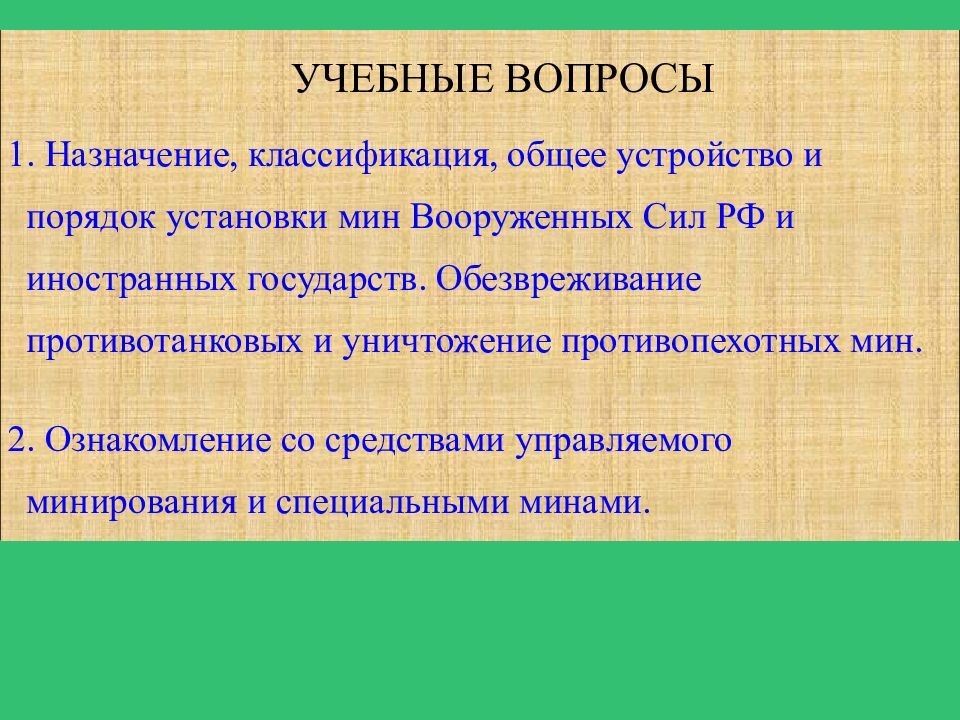 УЧЕБНЫЕ ВОПРОСЫ

1. Назначение, классификация, общее устройство и порядок установки мин Вооруженных Сил РФ и иностранных государств. Обезвреживание противотанковых и уничтожение противопехотных мин.

2. Ознакомление со средствами управляемого минирования и специальными минами.